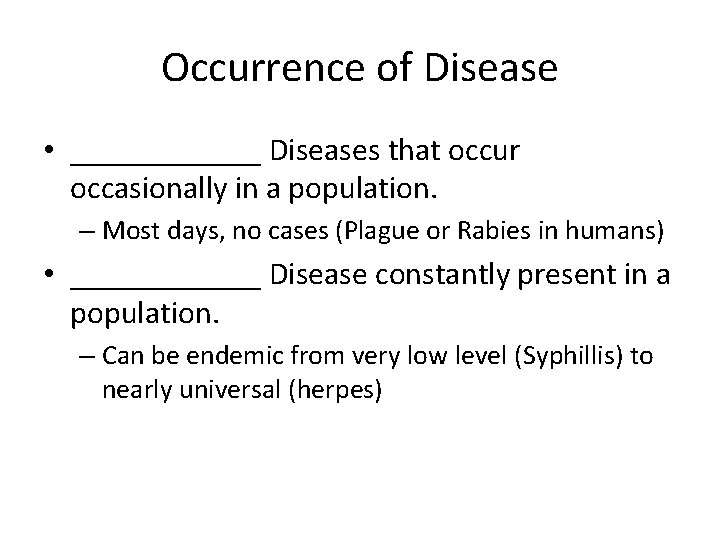 Occurrence of Disease

• ____________ Diseases that occur occasionally in a population.

– Most days, no cases (Plague or Rabies in humans)

• ____________ Disease constantly present in a population.

– Can be endemic from very low level (Syphillis) to nearly universal (herpes)